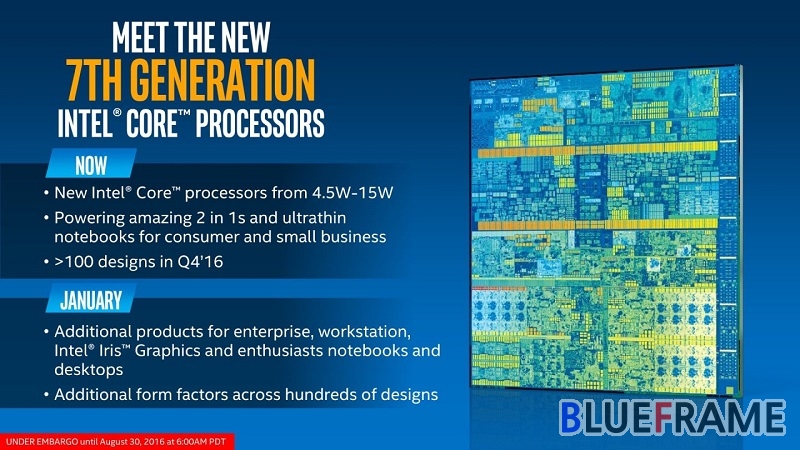 MEET THE NEW
7TH GENERATION
INTEL® CORE™ PROCESSORS

NOW

• New Intel® Core™ processors from 4.5W-15W
• Powering amazing 2 in 1s and ultrathin notebooks for consumer and small business
• >100 designs in Q4'16

JANUARY

• Additional products for enterprise, workstation, Intel® Iris™ Graphics and enthusiasts notebooks and desktops
• Additional form factors across hundreds of designs

BLUEFRAME

UNDER EMBARGO until August 30, 2016 at 6:00AM PDT